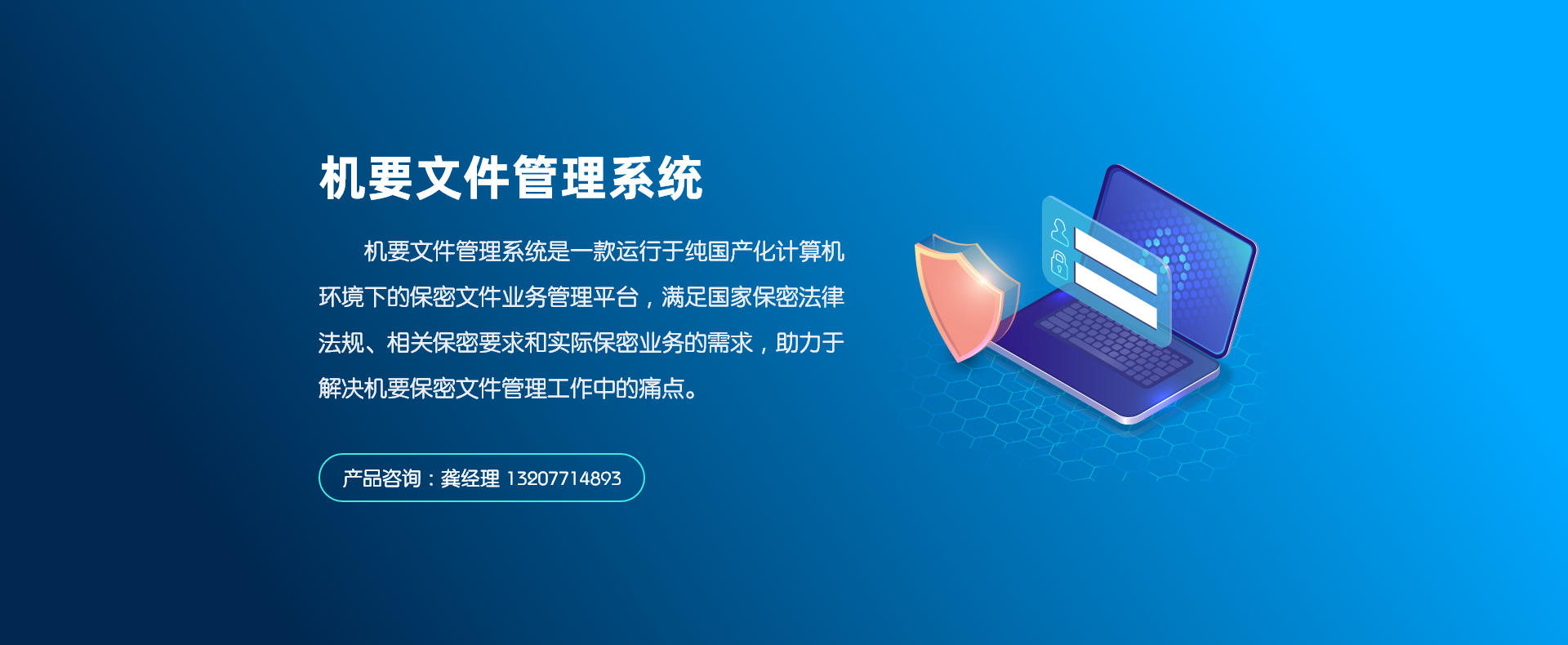 机要文件管理系统

机要文件管理系统是一款运行于纯国产化计算机环境下的保密文件业务管理平台，满足国家保密法律法规、相关保密要求和实际保密业务的需求，助力于解决机要保密文件管理工作中的痛点。

产品咨询：龚经理 13207714893